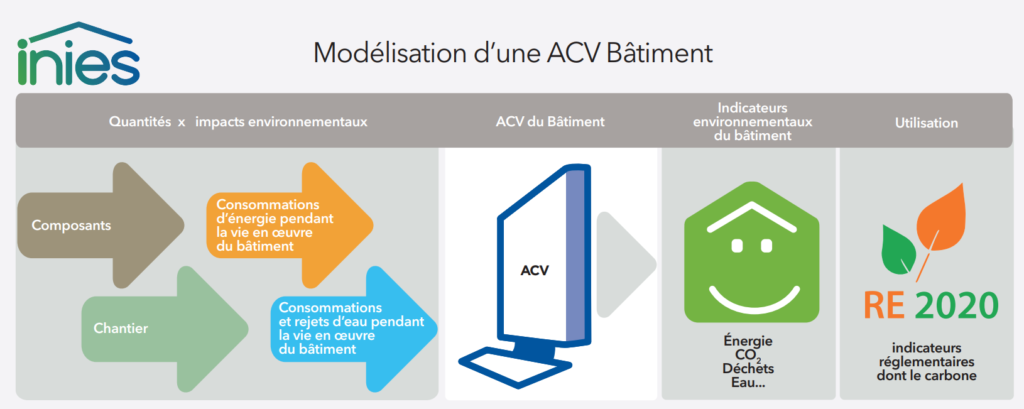 inies

Modélisation d'une ACV Bâtiment

Quantités x impacts environnementaux

ACV du Bâtiment

Indicateurs environnementaux du bâtiment

Utilisation

Composants

Consommations d'énergie pendant la vie en œuvre du bâtiment

Chantier

Consommations et rejets d'eau pendant la vie en œuvre du bâtiment

ACV

Énergie
$CO_2$
Déchets
Eau...

RE 2020

indicateurs réglementaires dont le carbone